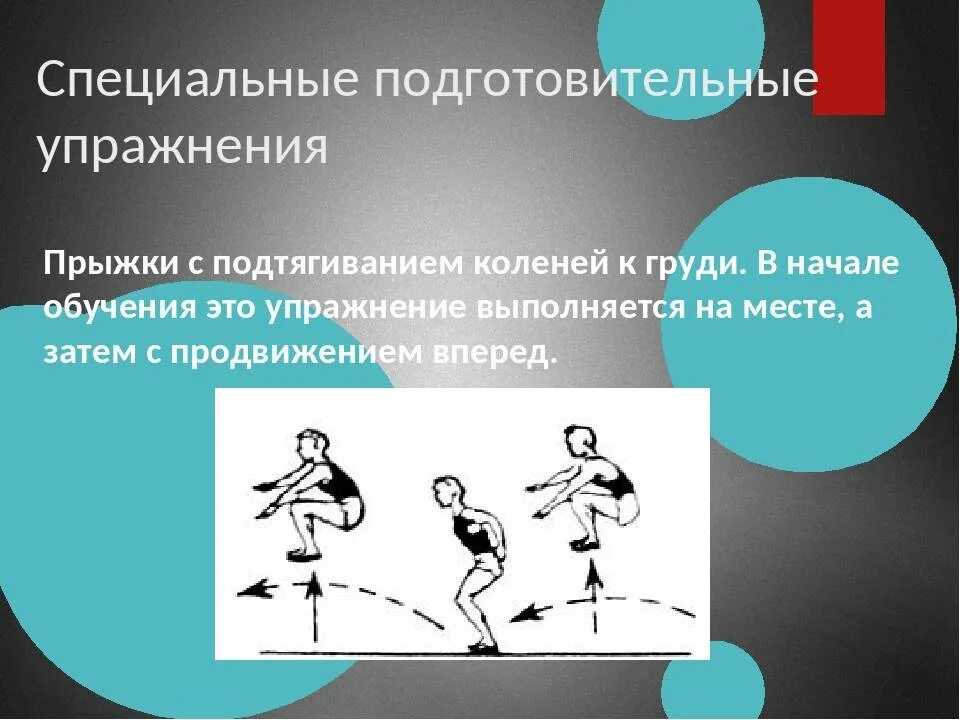 Специальные подготовительные упражнения

Прыжки с подтягиванием коленей к груди. В начале обучения это упражнение выполняется на месте, а затем с продвижением вперед.